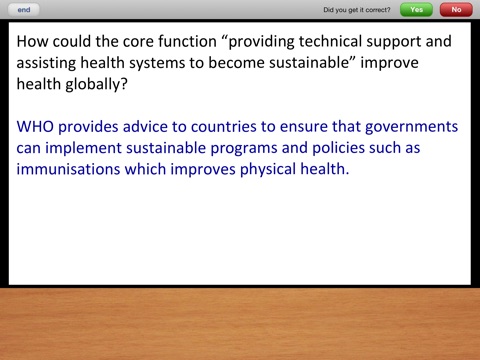 end

Did you get it correct?

Yes

No

How could the core function “providing technical support and assisting health systems to become sustainable” improve health globally?

WHO provides advice to countries to ensure that governments can implement sustainable programs and policies such as immunisations which improves physical health.